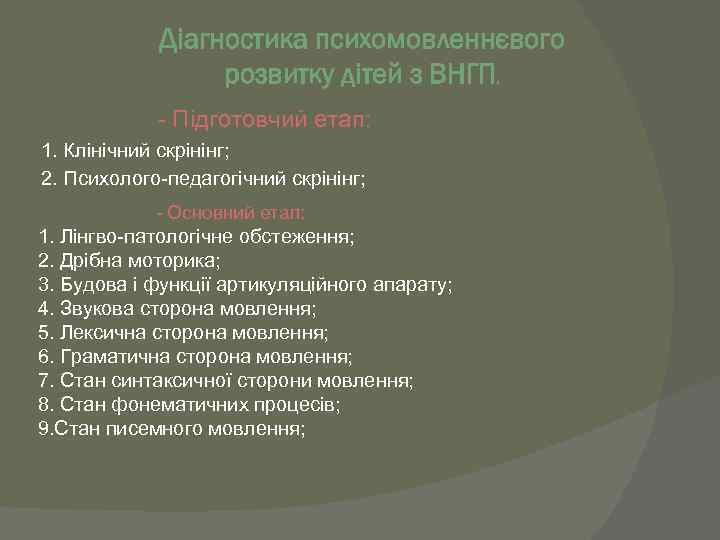 Діагностика психомовленнєвого розвитку дітей з ВНГП.

- Підготовчий етап:

1. Клінічний скрінінг;

2. Психолого-педагогічний скрінінг;

- Основний етап:

1. Лінгво-патологічне обстеження;
2. Дрібна моторика;
3. Будова і функції артикуляційного апарату;
4. Звукова сторона мовлення;
5. Лексична сторона мовлення;
6. Граматична сторона мовлення;
7. Стан синтаксичної сторони мовлення;
8. Стан фонематичних процесів;
9.Стан писемного мовлення;